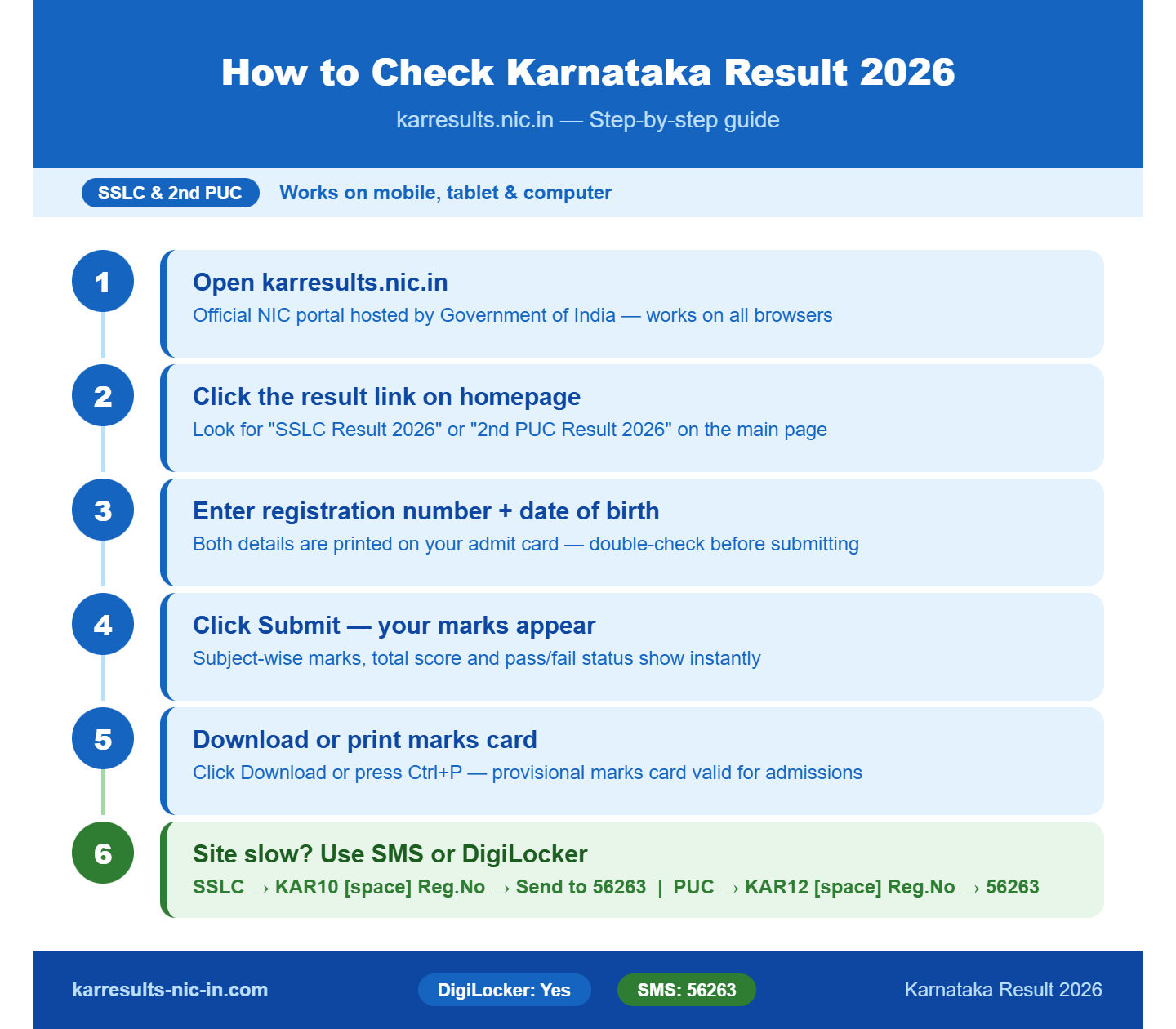 How to Check Karnataka Result 2026

karresults.nic.in — Step-by-step guide

SSLC & 2nd PUC Works on mobile, tablet & computer

1
Open karresults.nic.in
Official NIC portal hosted by Government of India — works on all browsers

2
Click the result link on homepage
Look for "SSLC Result 2026" or "2nd PUC Result 2026" on the main page

3
Enter registration number + date of birth
Both details are printed on your admit card — double-check before submitting

4
Click Submit — your marks appear
Subject-wise marks, total score and pass/fail status show instantly

5
Download or print marks card
Click Download or press Ctrl+P — provisional marks card valid for admissions

6
Site slow? Use SMS or DigiLocker
SSLC → KAR10 [space] Reg.No → Send to 56263 | PUC → KAR12 [space] Reg.No → 56263

karresults-nic-in.com DigiLocker: Yes SMS: 56263 Karnataka Result 2026